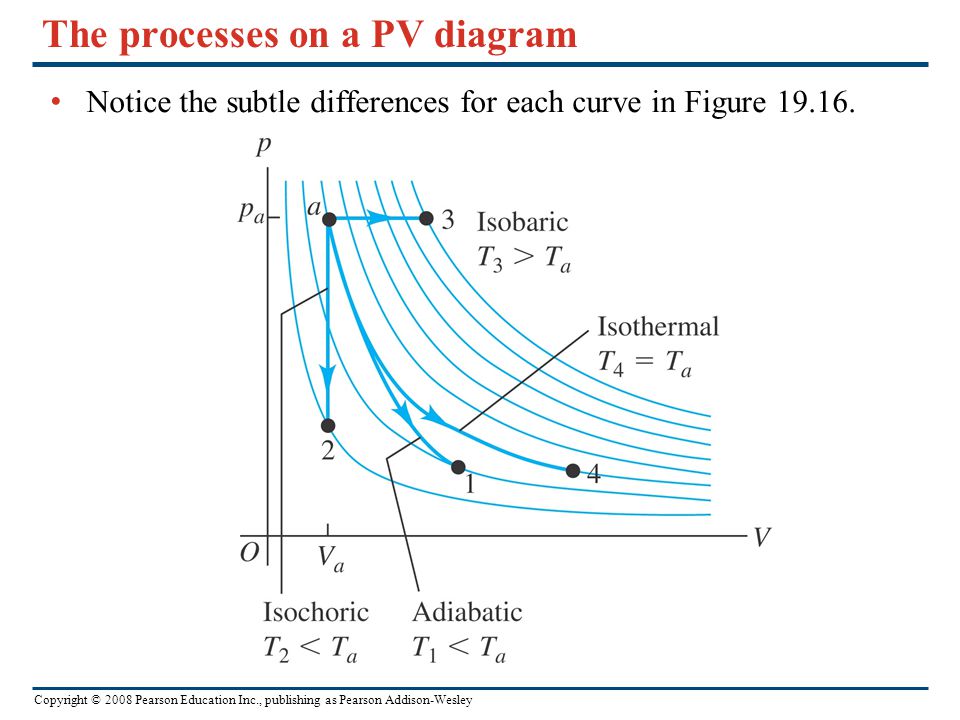 The processes on a PV diagram

• Notice the subtle differences for each curve in Figure 19.16.

$p$

$p_a$

$a$

3

Isobaric
$T_3 > T_a$

Isothermal
$T_4 = T_a$

2

1

4

$O$

$V_a$

$V$

Isochoric
$T_2 < T_a$

Adiabatic
$T_1 < T_a$

Copyright © 2008 Pearson Education Inc., publishing as Pearson Addison-Wesley